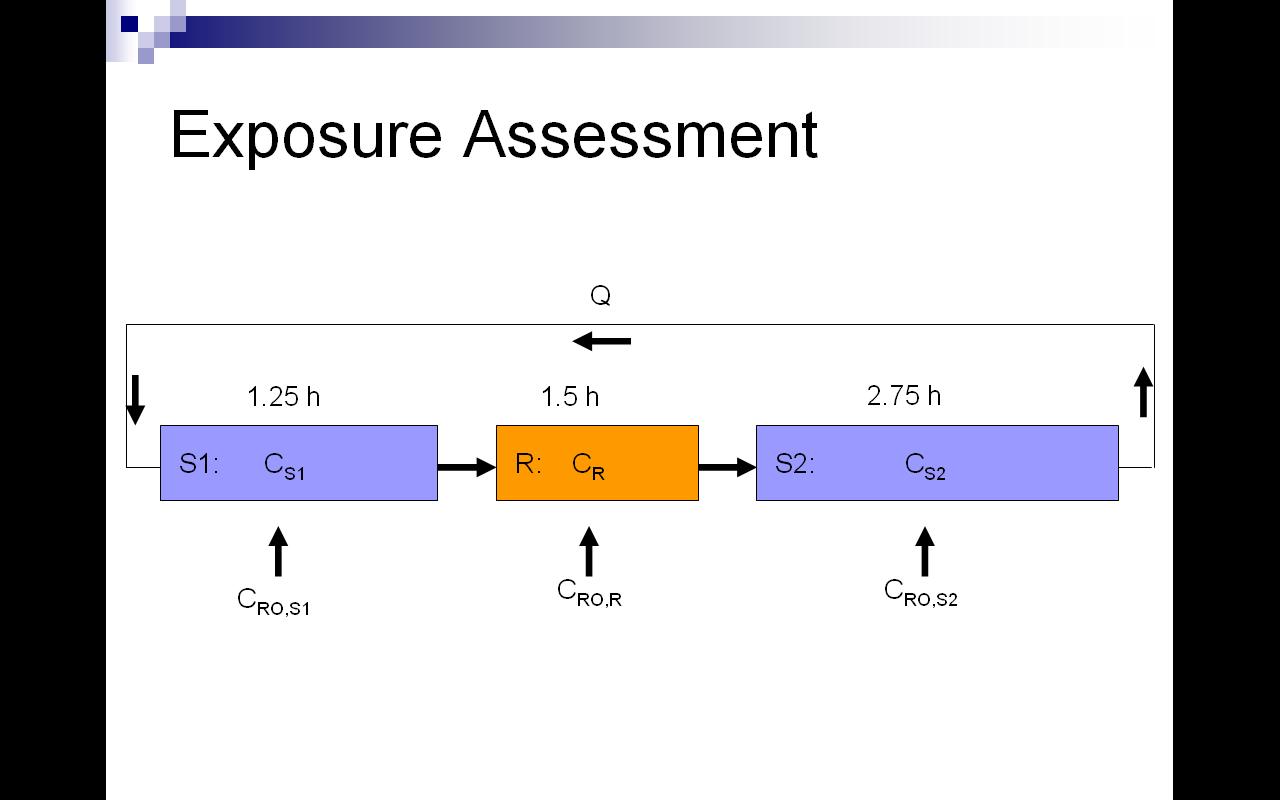 Exposure Assessment

Q

1.25 h

1.5 h

2.75 h

S1: $C_{S1}$

R: $C_R$

S2: $C_{S2}$

$C_{RO,S1}$

$C_{RO,R}$

$C_{RO,S2}$